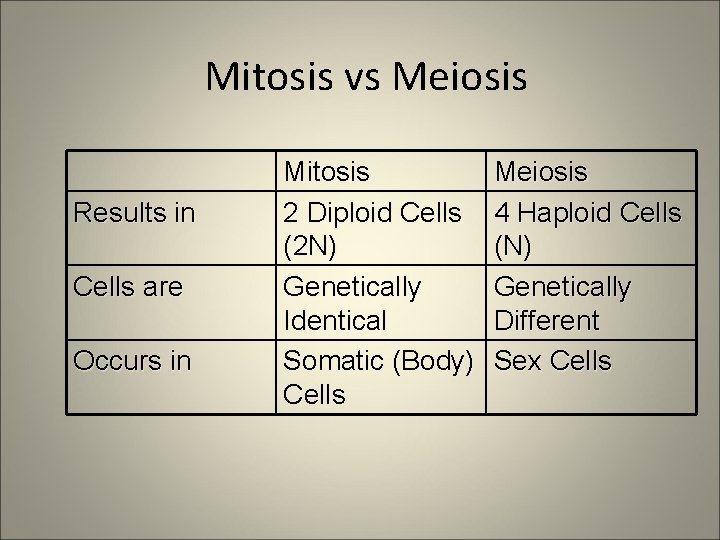 Mitosis vs Meiosis

| | Mitosis | Meiosis |
|---|---|---|
| Results in | 2 Diploid Cells (2N) | 4 Haploid Cells (N) |
| Cells are | Genetically Identical | Genetically Different |
| Occurs in | Somatic (Body) Cells | Sex Cells |